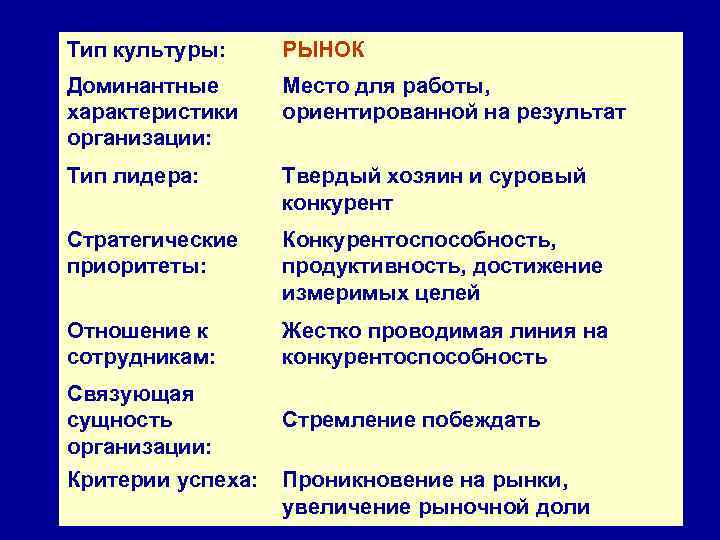 | Тип культуры: | РЫНОК |
|---|---|
| Доминантные характеристики организации: | Место для работы, ориентированной на результат |
| Тип лидера: | Твердый хозяин и суровый конкурент |
| Стратегические приоритеты: | Конкурентоспособность, продуктивность, достижение измеримых целей |
| Отношение к сотрудникам: | Жестко проводимая линия на конкурентоспособность |
| Связующая сущность организации: | Стремление побеждать |
| Критерии успеха: | Проникновение на рынки, увеличение рыночной доли |